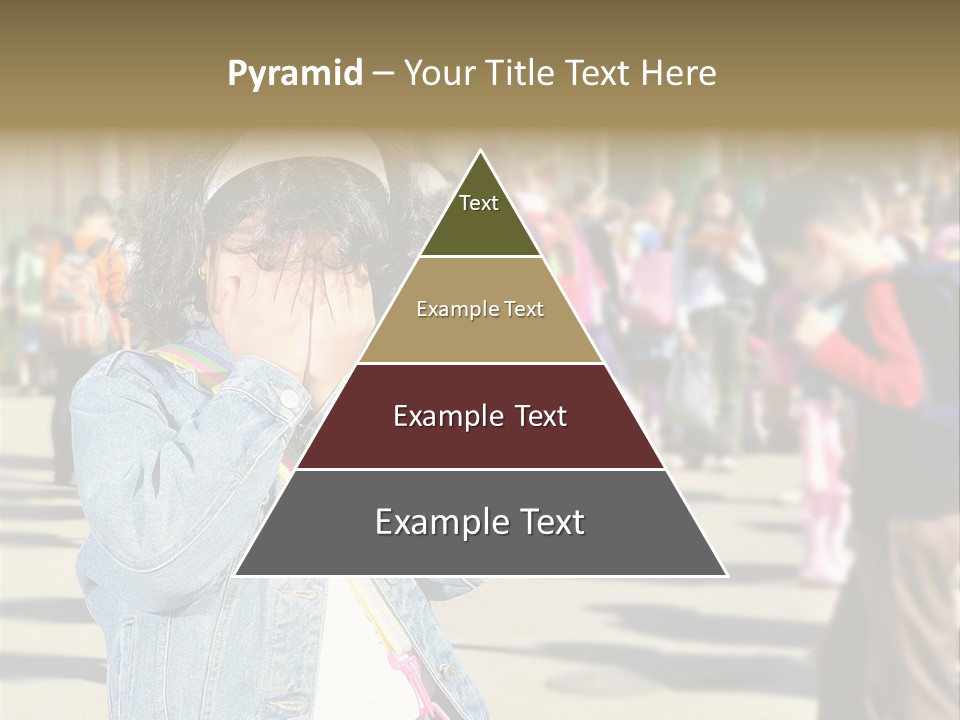 Pyramid – Your Title Text Here

Text

Example Text

Example Text

Example Text